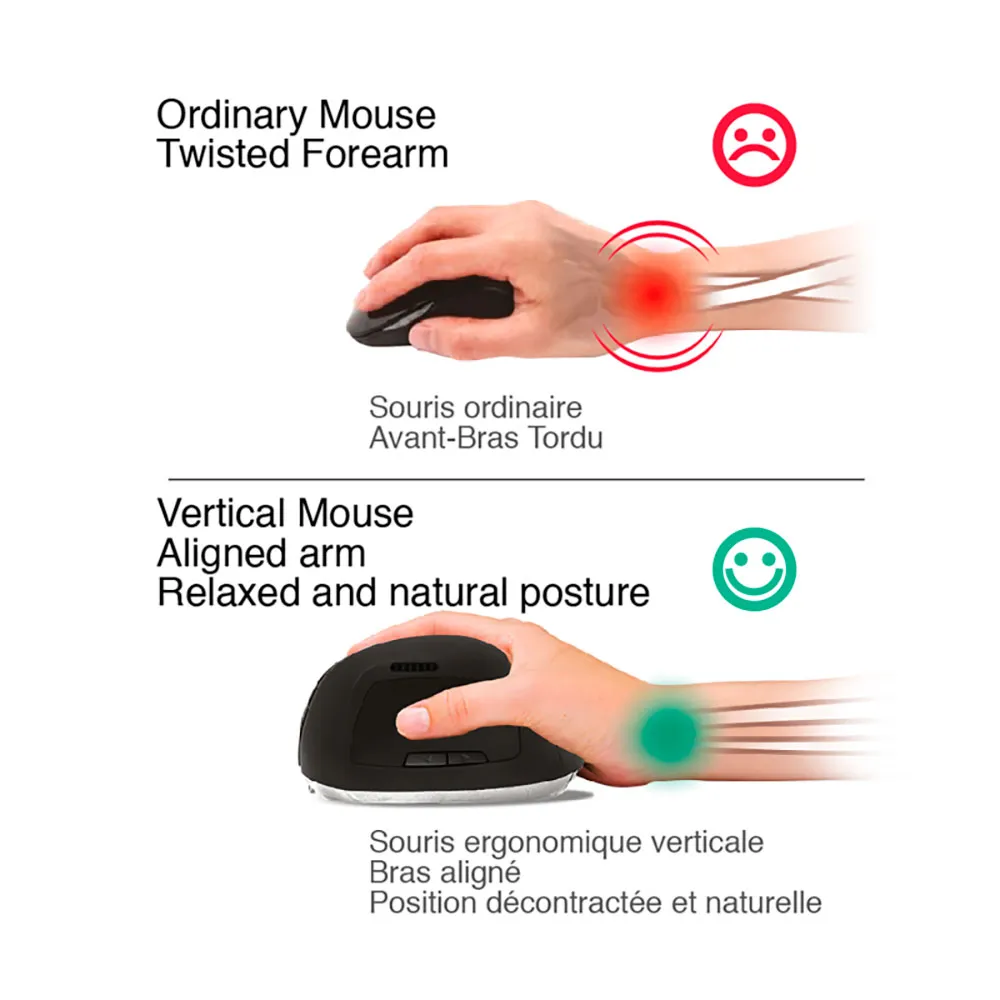 Ordinary Mouse
Twisted Forearm

Souris ordinaire
Avant-Bras Tordu

Vertical Mouse
Aligned arm
Relaxed and natural posture

Souris ergonomique verticale
Bras aligné
Position décontractée et naturelle